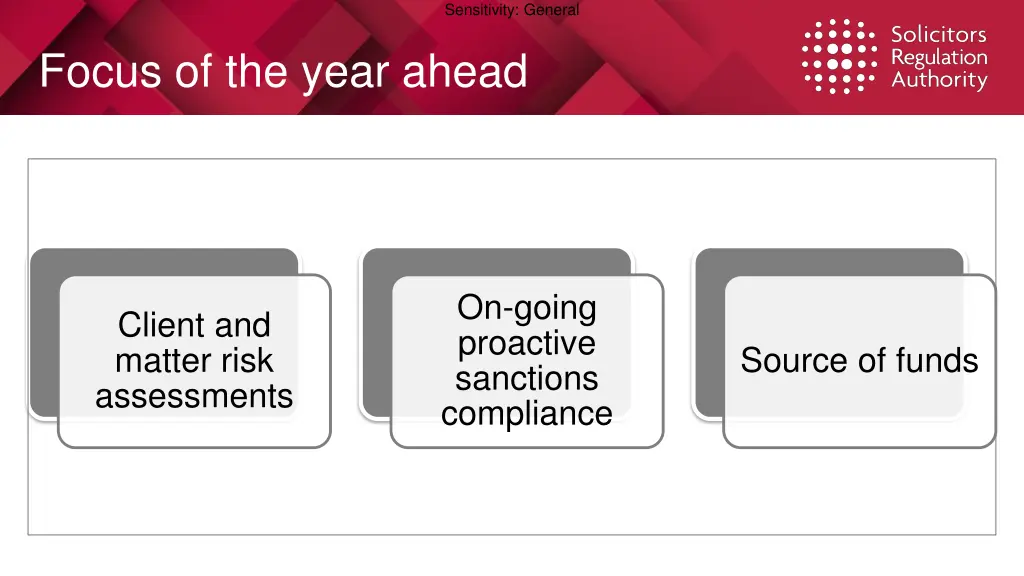 Sensitivity: General

Focus of the year ahead

Solicitors Regulation Authority

Client and matter risk assessments

On-going proactive sanctions compliance

Source of funds